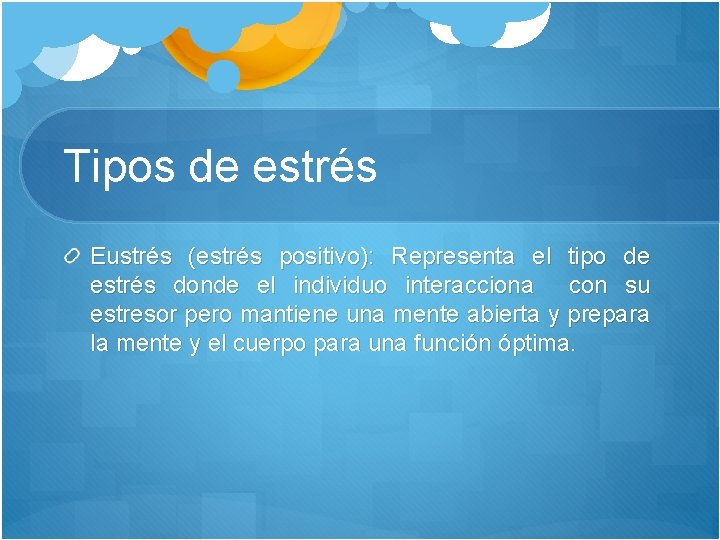 Tipos de estrés

Eustrés (estrés positivo): Representa el tipo de estrés donde el individuo interacciona con su estresor pero mantiene una mente abierta y prepara la mente y el cuerpo para una función óptima.